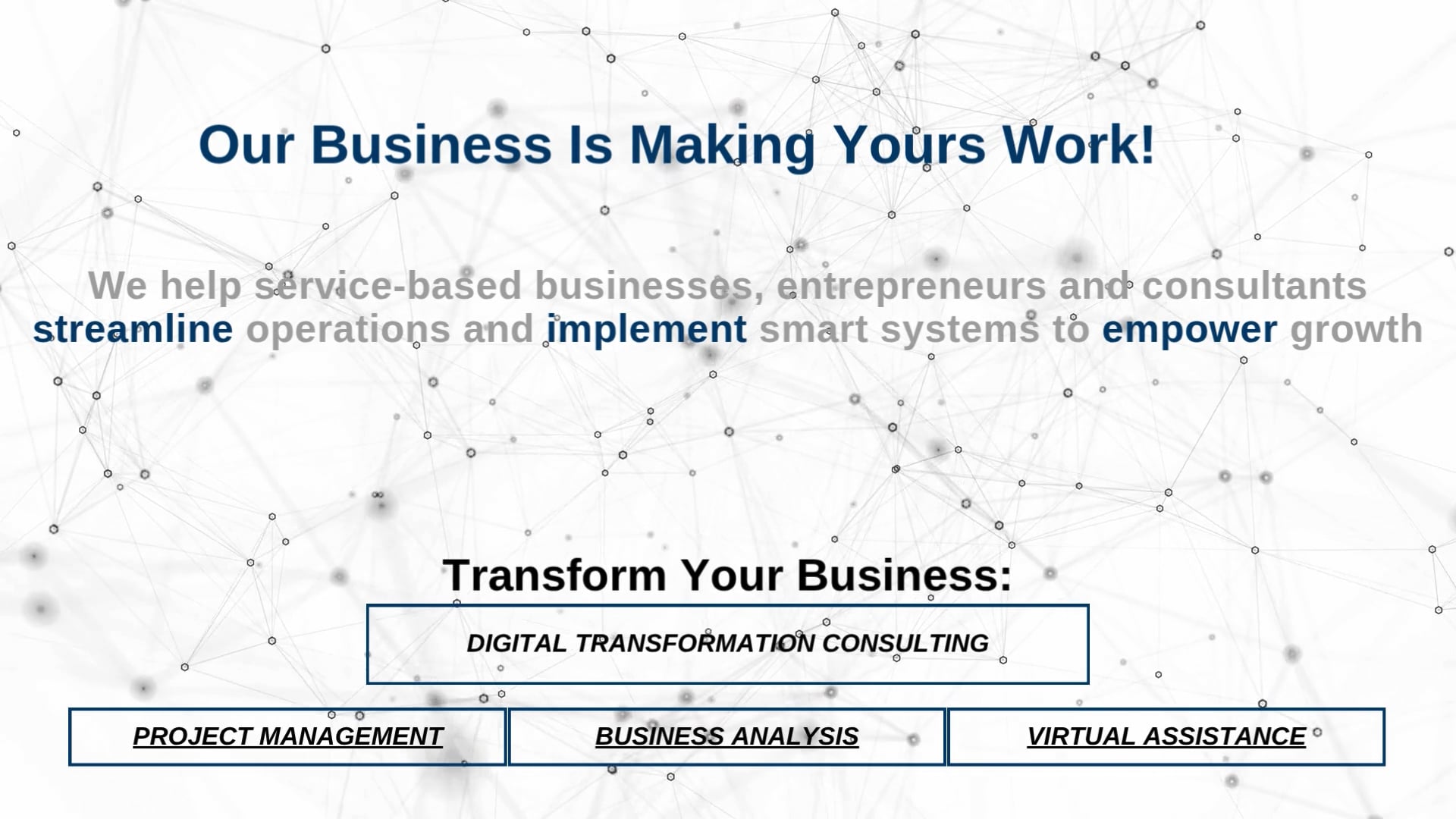 Our Business Is Making Yours Work!

We help service-based businesses, entrepreneurs and consultants streamline operations and implement smart systems to empower growth

Transform Your Business:

DIGITAL TRANSFORMATION CONSULTING

PROJECT MANAGEMENT

BUSINESS ANALYSIS

VIRTUAL ASSISTANCE